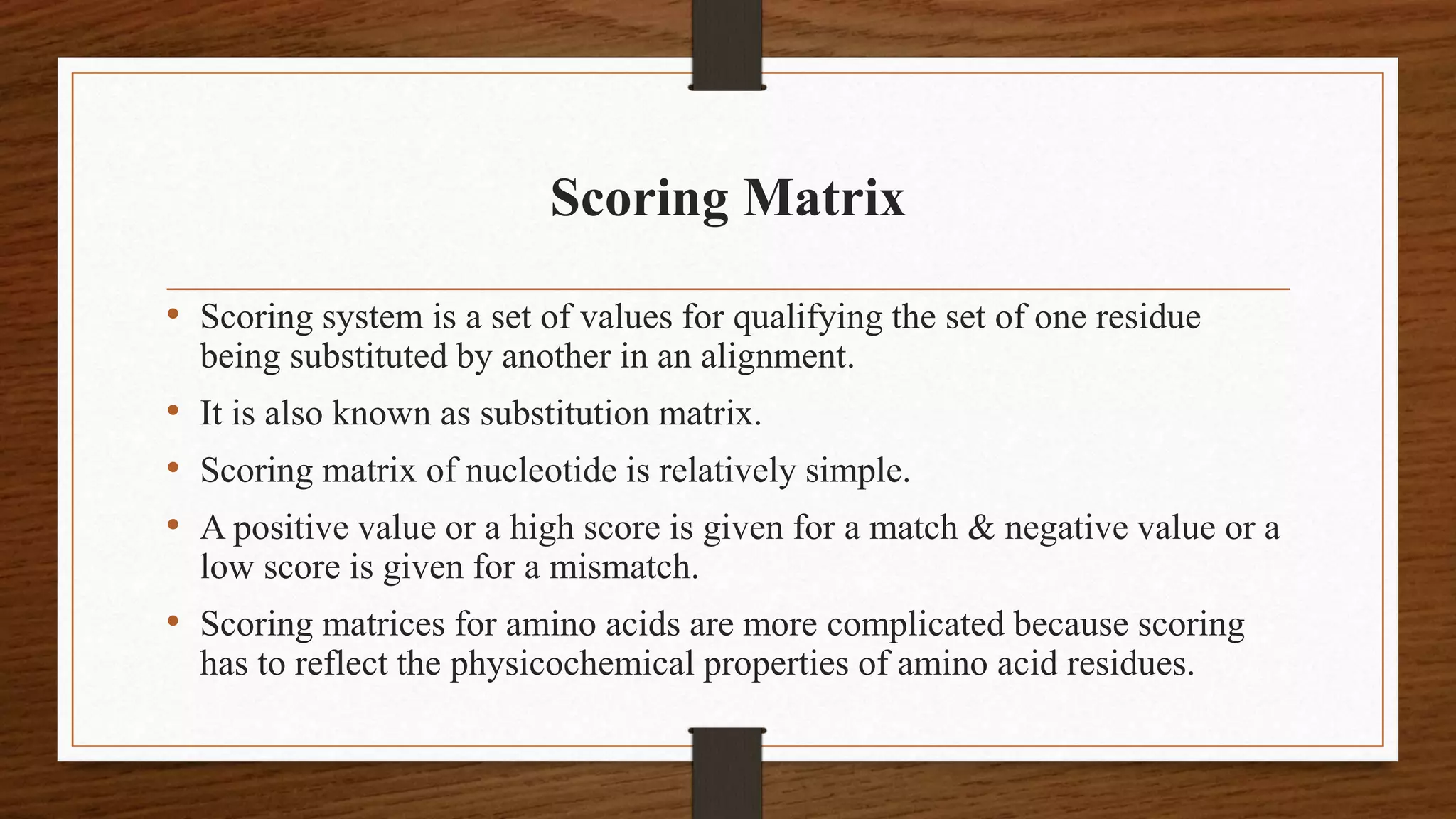 Scoring Matrix

• Scoring system is a set of values for qualifying the set of one residue being substituted by another in an alignment.
• It is also known as substitution matrix.
• Scoring matrix of nucleotide is relatively simple.
• A positive value or a high score is given for a match & negative value or a low score is given for a mismatch.
• Scoring matrices for amino acids are more complicated because scoring has to reflect the physicochemical properties of amino acid residues.